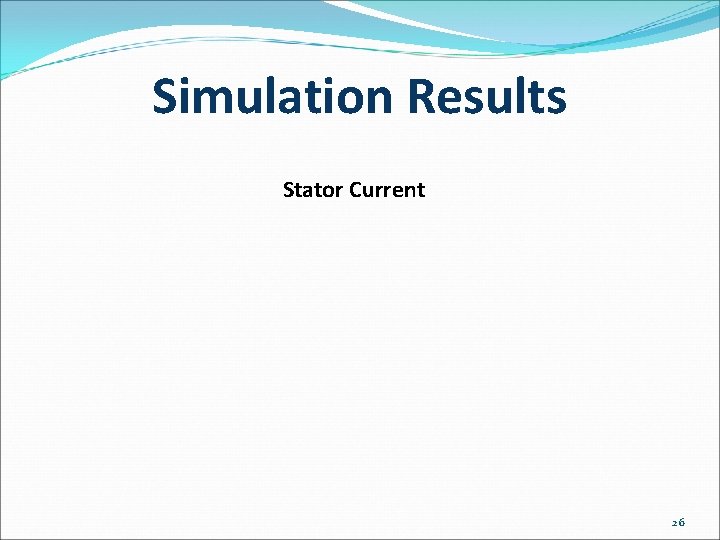 Simulation Results

Stator Current

26